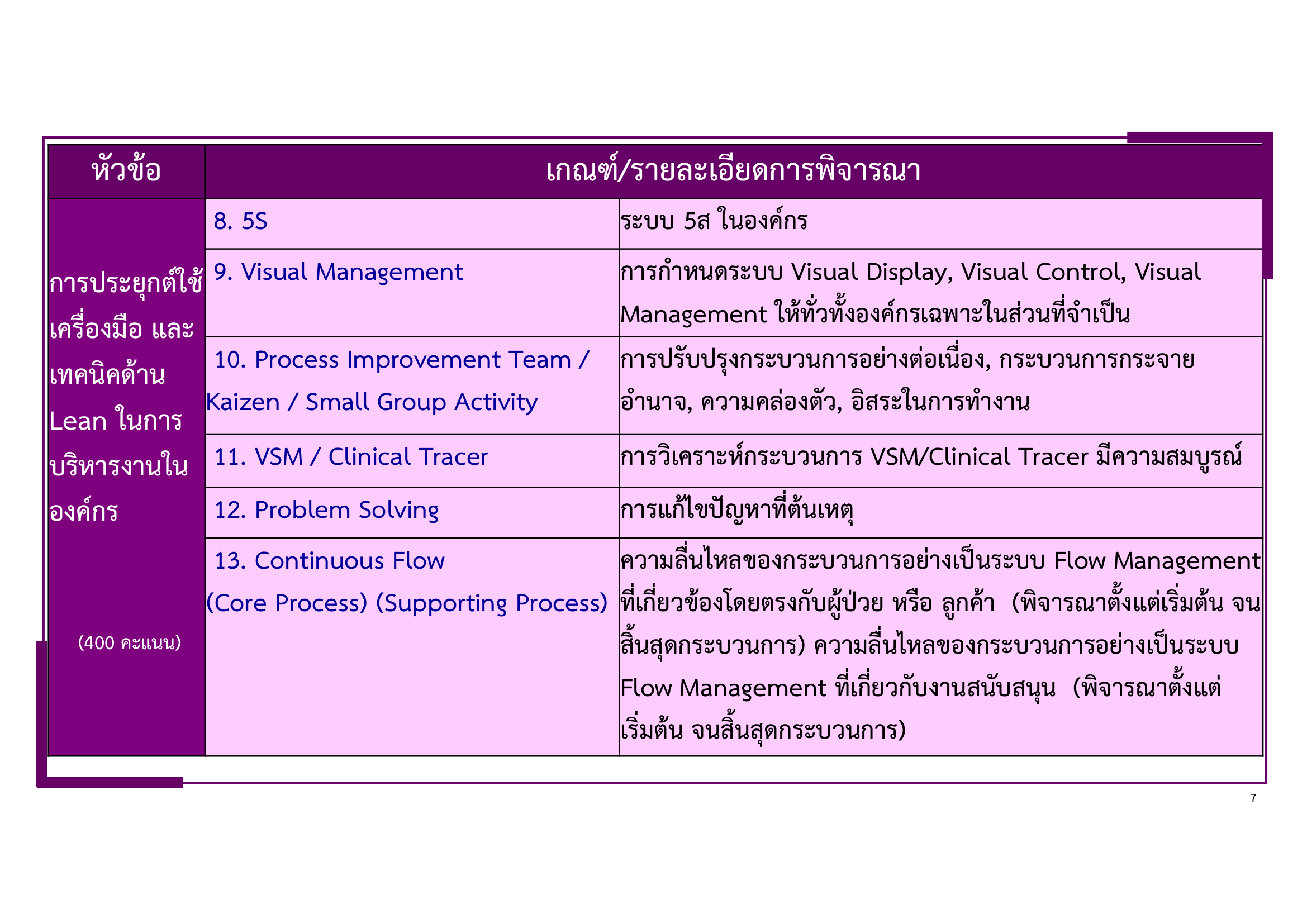 | หัวข้อ | เกณฑ์/รายละเอียดการพิจารณา | |
|---|---|---|
| การประยุกต์ใช้เครื่องมือ และเทคนิคด้าน Lean ในการบริหารงานในองค์กร (400 คะแนน) | 8. 5S | ระบบ 5ส ในองค์กร |
| | 9. Visual Management | การกำหนดระบบ Visual Display, Visual Control, Visual Management ให้ทั่วทั้งองค์กรเฉพาะในส่วนที่จำเป็น |
| | 10. Process Improvement Team / Kaizen / Small Group Activity | การปรับปรุงกระบวนการอย่างต่อเนื่อง, กระบวนการกระจายอำนาจ, ความคล่องตัว, อิสระในการทำงาน |
| | 11. VSM / Clinical Tracer | การวิเคราะห์กระบวนการ VSM/Clinical Tracer มีความสมบูรณ์ |
| | 12. Problem Solving | การแก้ไขปัญหาที่ต้นเหตุ |
| | 13. Continuous Flow (Core Process) (Supporting Process) | ความลื่นไหลของกระบวนการอย่างเป็นระบบ Flow Management ที่เกี่ยวข้องโดยตรงกับผู้ป่วย หรือ ลูกค้า (พิจารณาตั้งแต่เริ่มต้น จนสิ้นสุดกระบวนการ) ความลื่นไหลของกระบวนการอย่างเป็นระบบ Flow Management ที่เกี่ยวกับงานสนับสนุน (พิจารณาตั้งแต่เริ่มต้น จนสิ้นสุดกระบวนการ) |

7